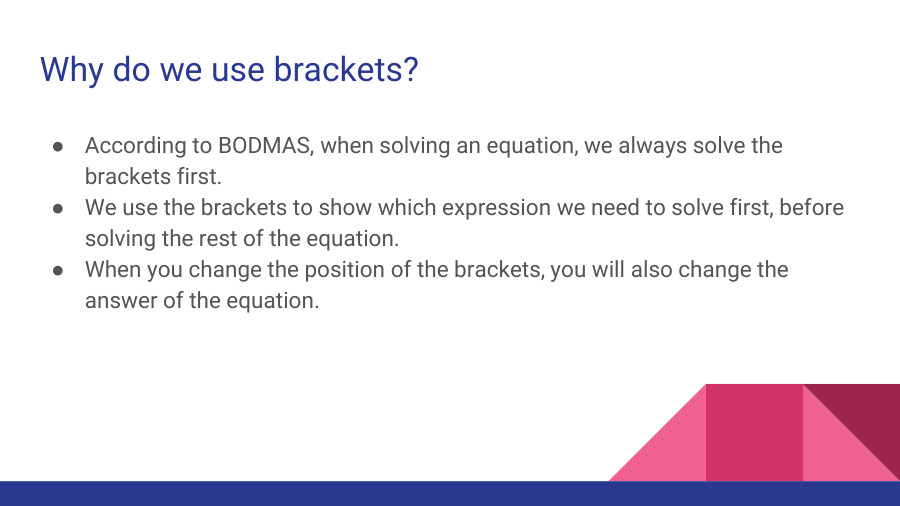 Why do we use brackets?

● According to BODMAS, when solving an equation, we always solve the brackets first.
● We use the brackets to show which expression we need to solve first, before solving the rest of the equation.
● When you change the position of the brackets, you will also change the answer of the equation.